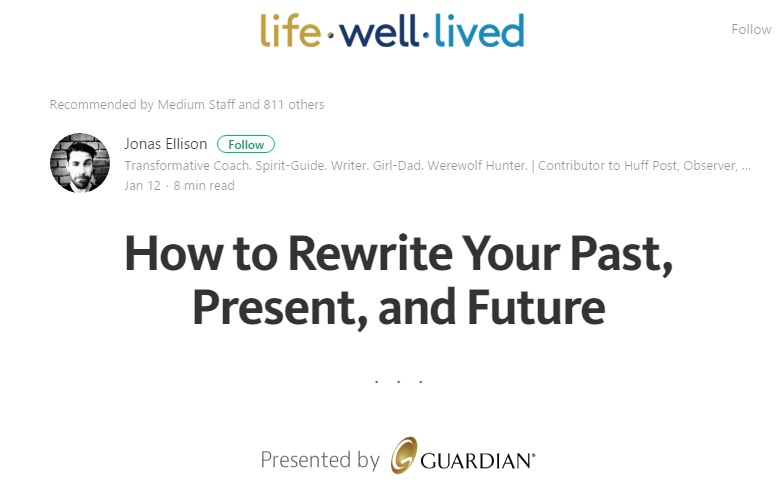 life·well·lived

Follow

Recommended by Medium Staff and 811 others

Jonas Ellison Follow
Transformative Coach. Spirit-Guide. Writer. Girl-Dad. Werewolf Hunter. | Contributor to Huff Post, Observer, ...
Jan 12 · 8 min read

How to Rewrite Your Past, Present, and Future

. . .

Presented by GUARDIAN®